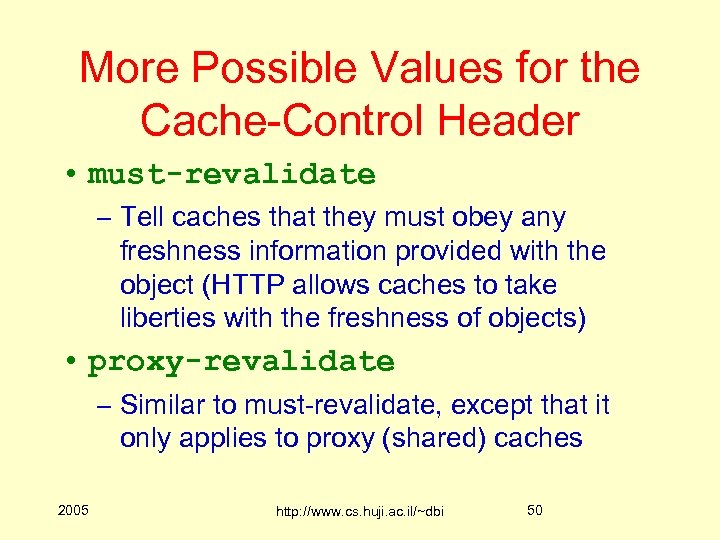 More Possible Values for the Cache-Control Header

• must-revalidate
– Tell caches that they must obey any freshness information provided with the object (HTTP allows caches to take liberties with the freshness of objects)

• proxy-revalidate
– Similar to must-revalidate, except that it only applies to proxy (shared) caches

2005

http://www.cs.huji.ac.il/~dbi

50